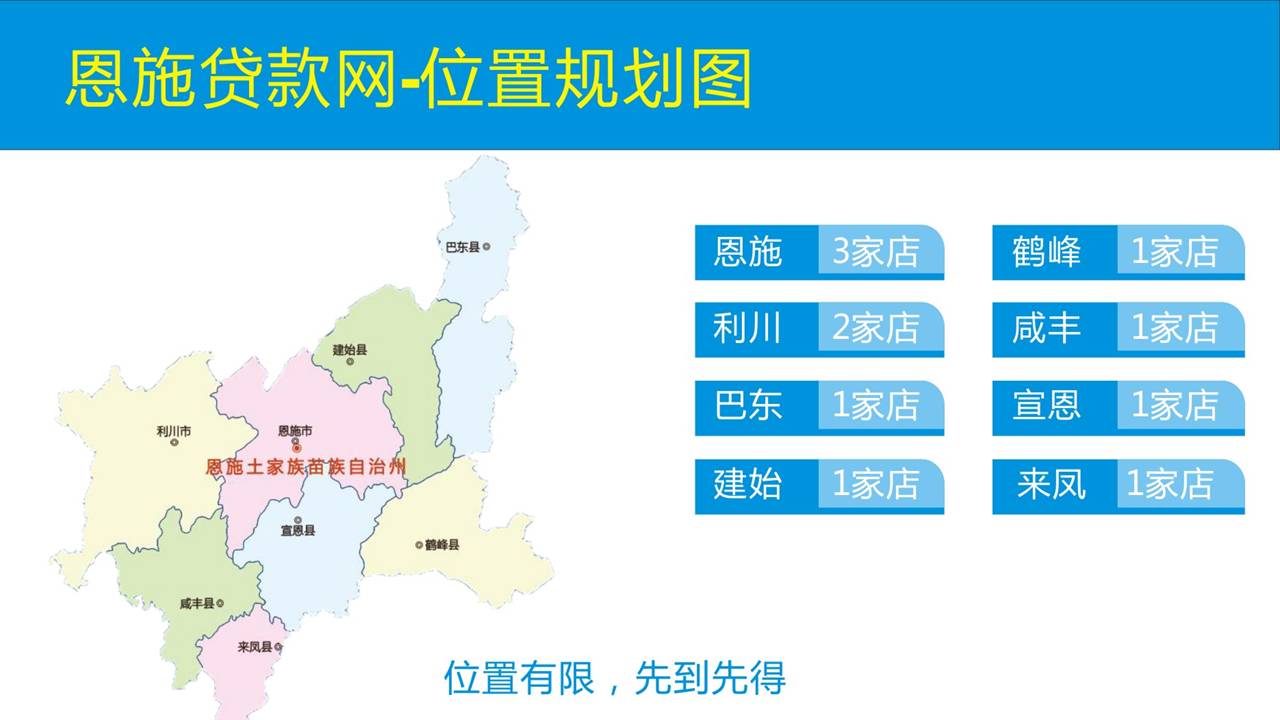 恩施贷款网-位置规划图

巴东县
建始县
利川市
恩施市
恩施土家族苗族自治州
宣恩县
鹤峰县
咸丰县
来凤县

| 恩施 | 3家店 |
|---|---|
| 利川 | 2家店 |
| 巴东 | 1家店 |
| 建始 | 1家店 |

| 鹤峰 | 1家店 |
|---|---|
| 咸丰 | 1家店 |
| 宣恩 | 1家店 |
| 来凤 | 1家店 |

位置有限，先到先得